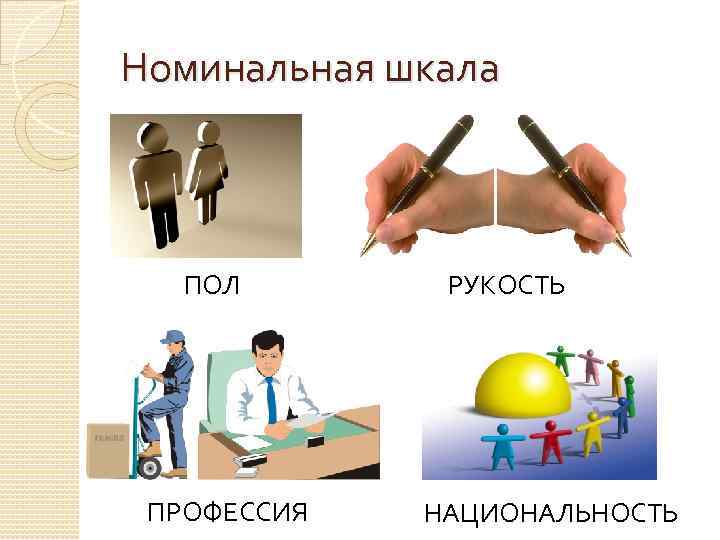 Номинальная шкала

ПОЛ

РУКОСТЬ

ПРОФЕССИЯ

НАЦИОНАЛЬНОСТЬ